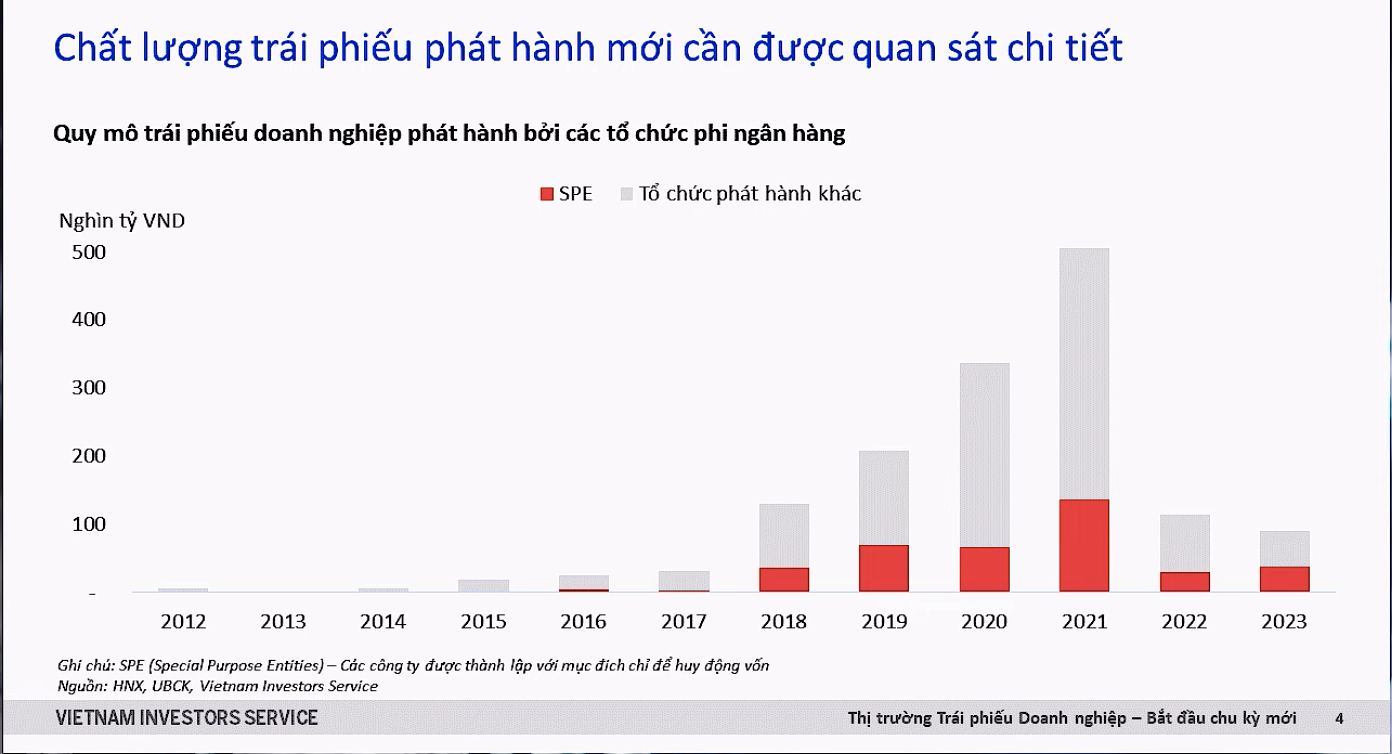 Chất lượng trái phiếu phát hành mới cần được quan sát chi tiết

Quy mô trái phiếu doanh nghiệp phát hành bởi các tổ chức phi ngân hàng

SPE Tổ chức phát hành khác

Nghìn tỷ VND

500
400
300
200
100
-

2012 2013 2014 2015 2016 2017 2018 2019 2020 2021 2022 2023

Ghi chú: SPE (Special Purpose Entities) – Các công ty được thành lập với mục đích chỉ để huy động vốn
Nguồn: HNX, UBCK, Vietnam Investors Service

VIETNAM INVESTORS SERVICE

Thị trường Trái phiếu Doanh nghiệp – Bắt đầu chu kỳ mới 4